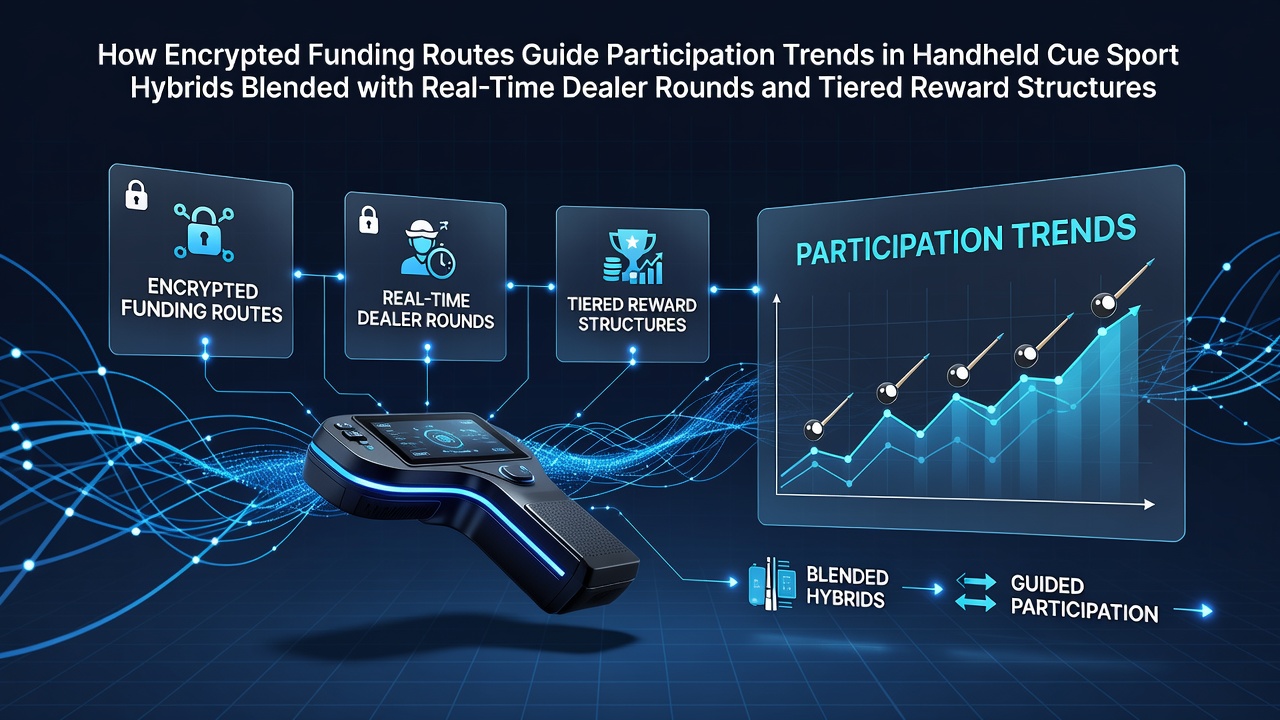 How Encrypted Funding Routes Guide Participation Trends in Handheld Cue Sport Hybrids Blended with Real-Time Dealer Rounds and Tiered Reward Structures

ENCRYPTED FUNDING ROUTES

REAL-TIME DEALER ROUNDS

TIERED REWARD STRUCTURES

PARTICIPATION TRENDS

BLENDED HYBRIDS

GUIDED PARTICIPATION